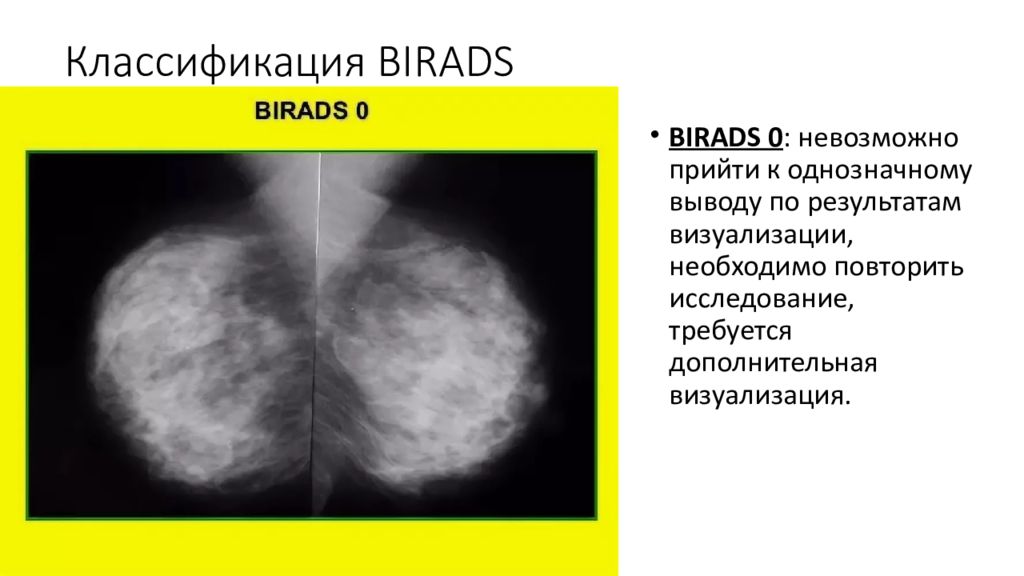 Классификация BIRADS

BIRADS 0

• BIRADS 0: невозможно прийти к однозначному выводу по результатам визуализации, необходимо повторить исследование, требуется дополнительная визуализация.